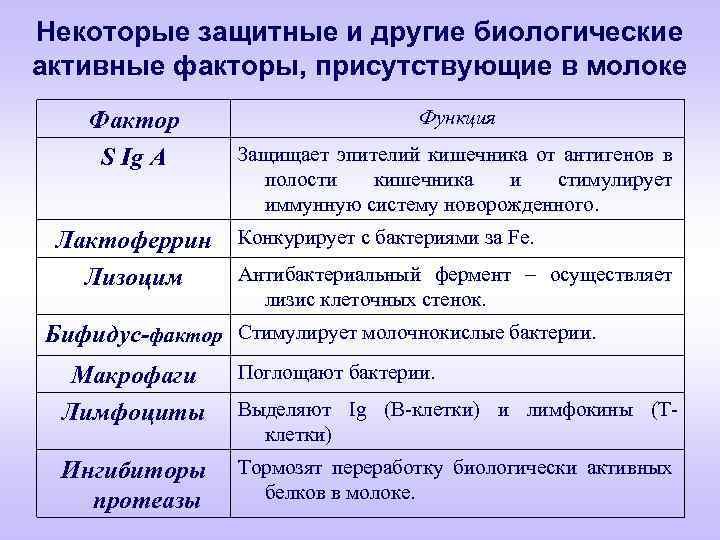 Некоторые защитные и другие биологические активные факторы, присутствующие в молоке

| Фактор | Функция |
|---|---|
| S Ig A | Защищает эпителий кишечника от антигенов в полости кишечника и стимулирует иммунную систему новорожденного. |
| Лактоферрин | Конкурирует с бактериями за Fe. |
| Лизоцим | Антибактериальный фермент – осуществляет лизис клеточных стенок. |
| Бифидус-фактор | Стимулирует молочнокислые бактерии. |
| Макрофаги | Поглощают бактерии. |
| Лимфоциты | Выделяют Ig (В-клетки) и лимфокины (Т-клетки) |
| Ингибиторы протеазы | Тормозят переработку биологически активных белков в молоке. |